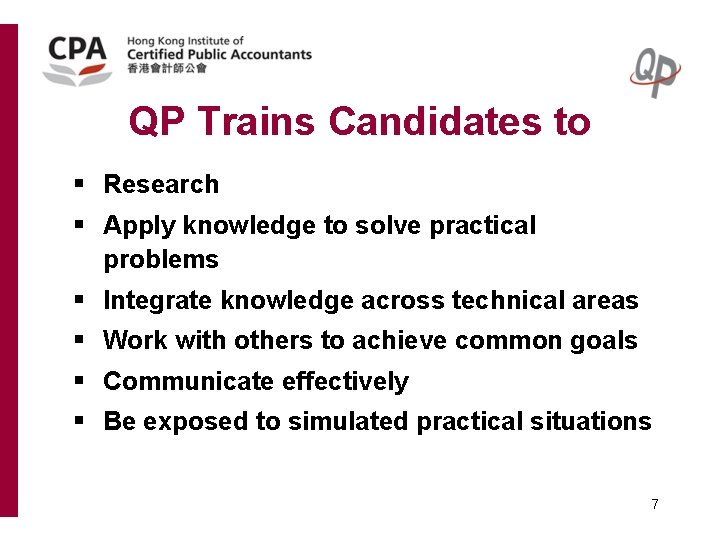 CPA Hong Kong Institute of Certified Public Accountants 香港會計師公會

QP

QP Trains Candidates to

▪ Research
▪ Apply knowledge to solve practical problems
▪ Integrate knowledge across technical areas
▪ Work with others to achieve common goals
▪ Communicate effectively
▪ Be exposed to simulated practical situations

7